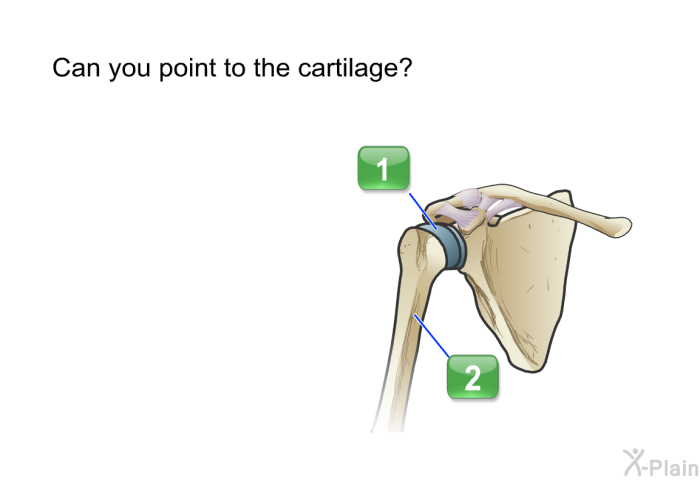 Can you point to the cartilage?

1

2

X-Plain